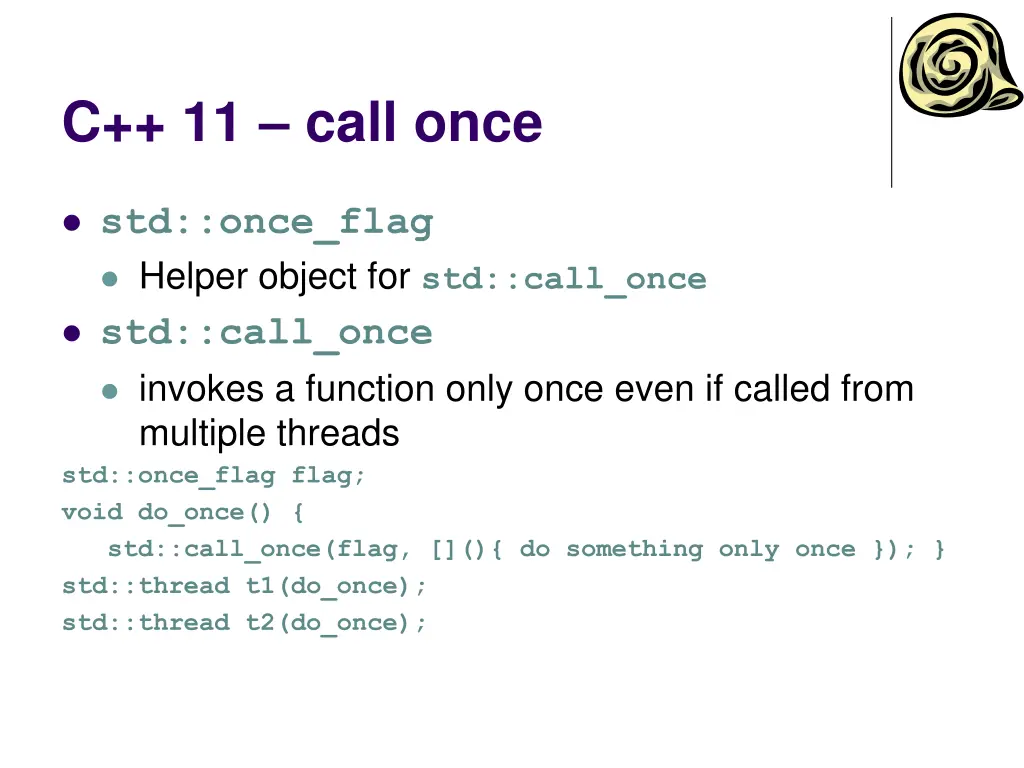 C++ 11 – call once

- std::once_flag
  - Helper object for std::call_once
- std::call_once
  - invokes a function only once even if called from multiple threads

std::once_flag flag;
void do_once() {
   std::call_once(flag, [](){ do something only once }); }
std::thread t1(do_once);
std::thread t2(do_once);